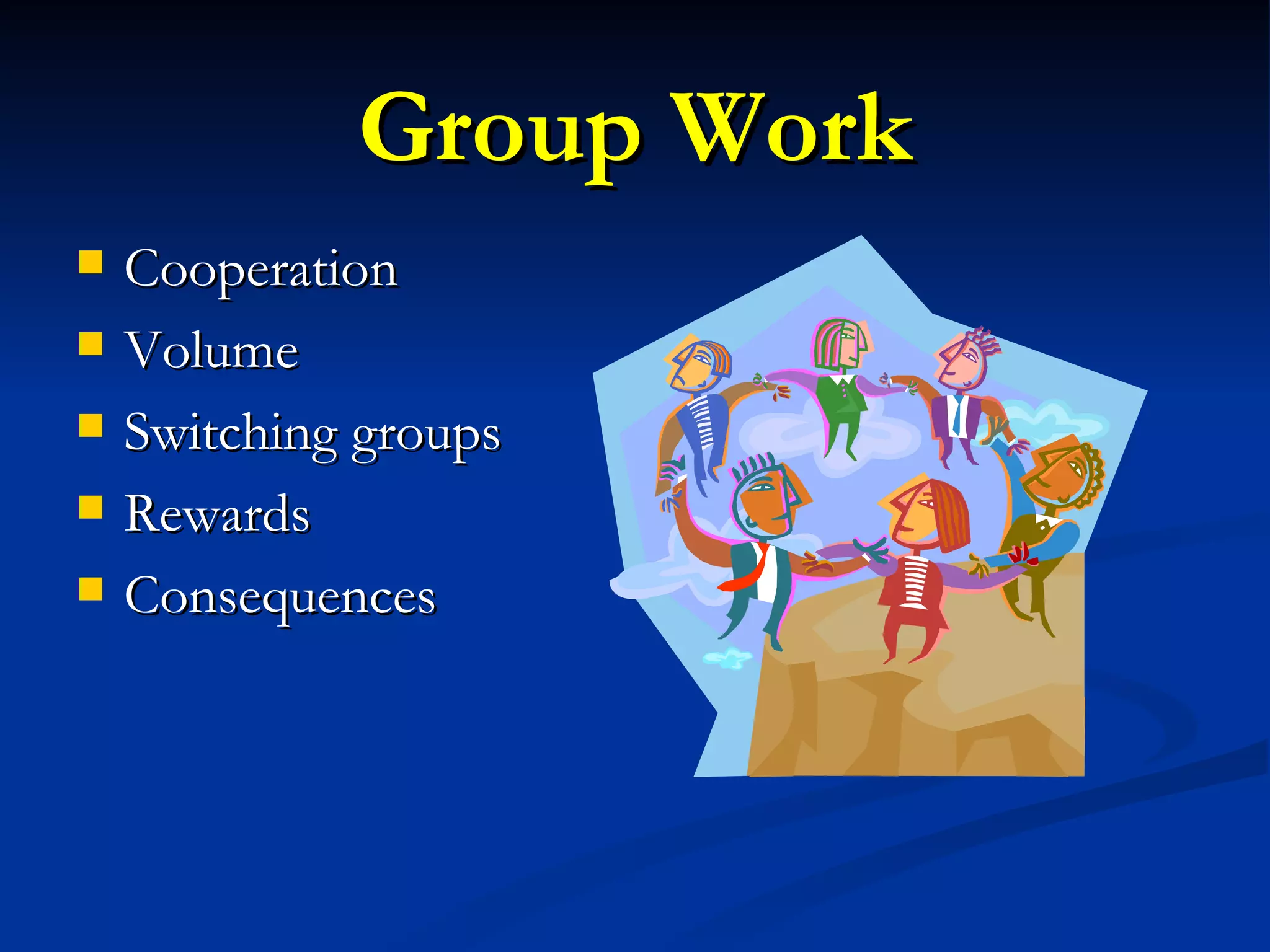 Group Work

- Cooperation
- Volume
- Switching groups
- Rewards
- Consequences